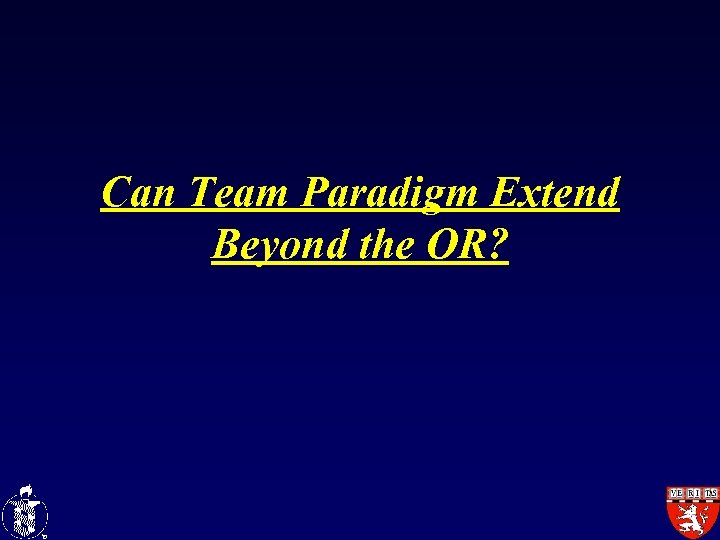 Can Team Paradigm Extend Beyond the OR?

VE RI TAS